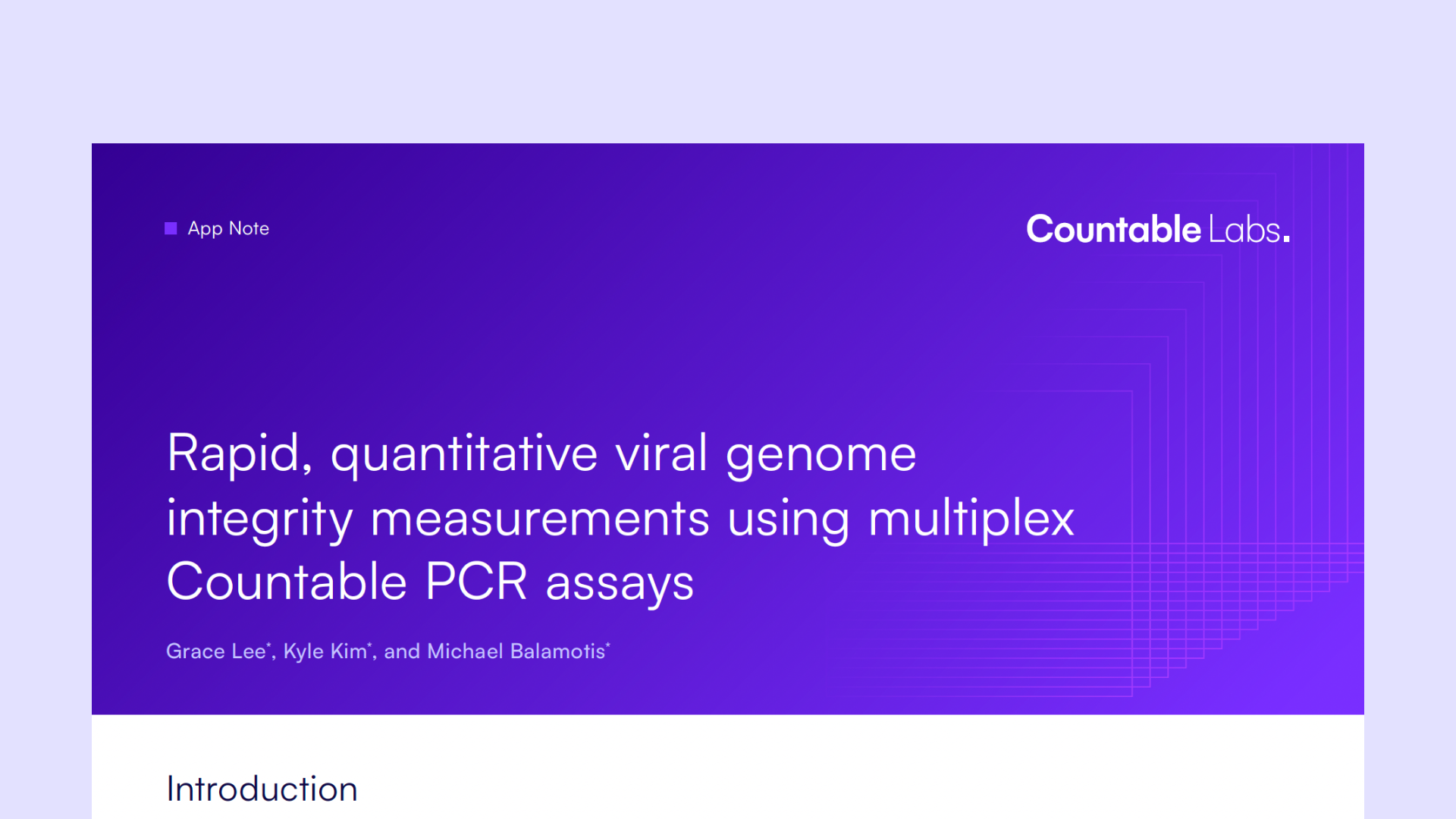 App Note

Countable Labs.

Rapid, quantitative viral genome integrity measurements using multiplex Countable PCR assays

Grace Lee*, Kyle Kim*, and Michael Balamotis*

Introduction